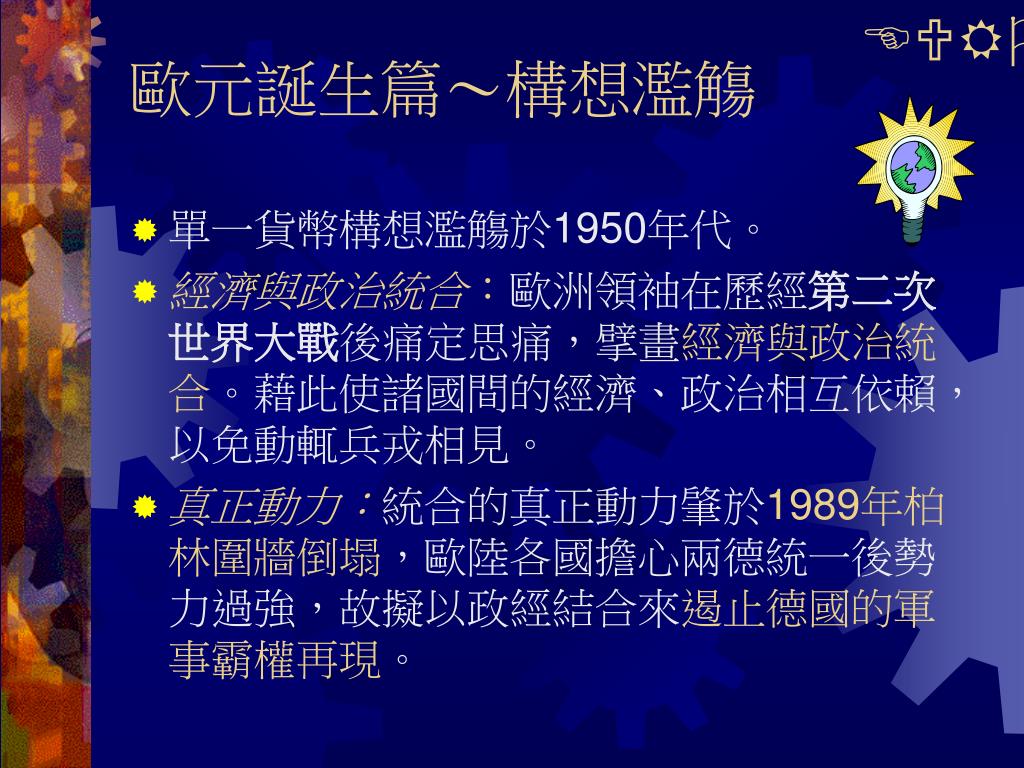 歐元誕生篇～構想濫觴

單一貨幣構想濫觴於1950年代。

經濟與政治統合：歐洲領袖在歷經第二次世界大戰後痛定思痛，擘畫經濟與政治統合。藉此使諸國間的經濟、政治相互依賴，以免動輒兵戎相見。

真正動力：統合的真正動力肇於1989年柏林圍牆倒塌，歐陸各國擔心兩德統一後勢力過強，故擬以政經結合來遏止德國的軍事霸權再現。